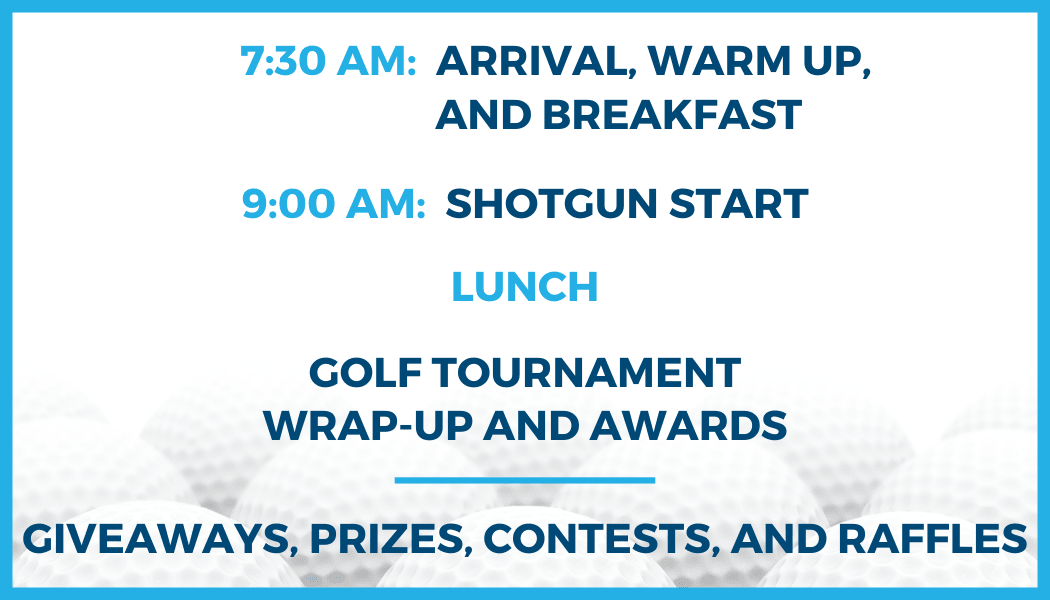 7:30 AM: ARRIVAL, WARM UP, AND BREAKFAST

9:00 AM: SHOTGUN START

LUNCH

GOLF TOURNAMENT WRAP-UP AND AWARDS

GIVEAWAYS, PRIZES, CONTESTS, AND RAFFLES